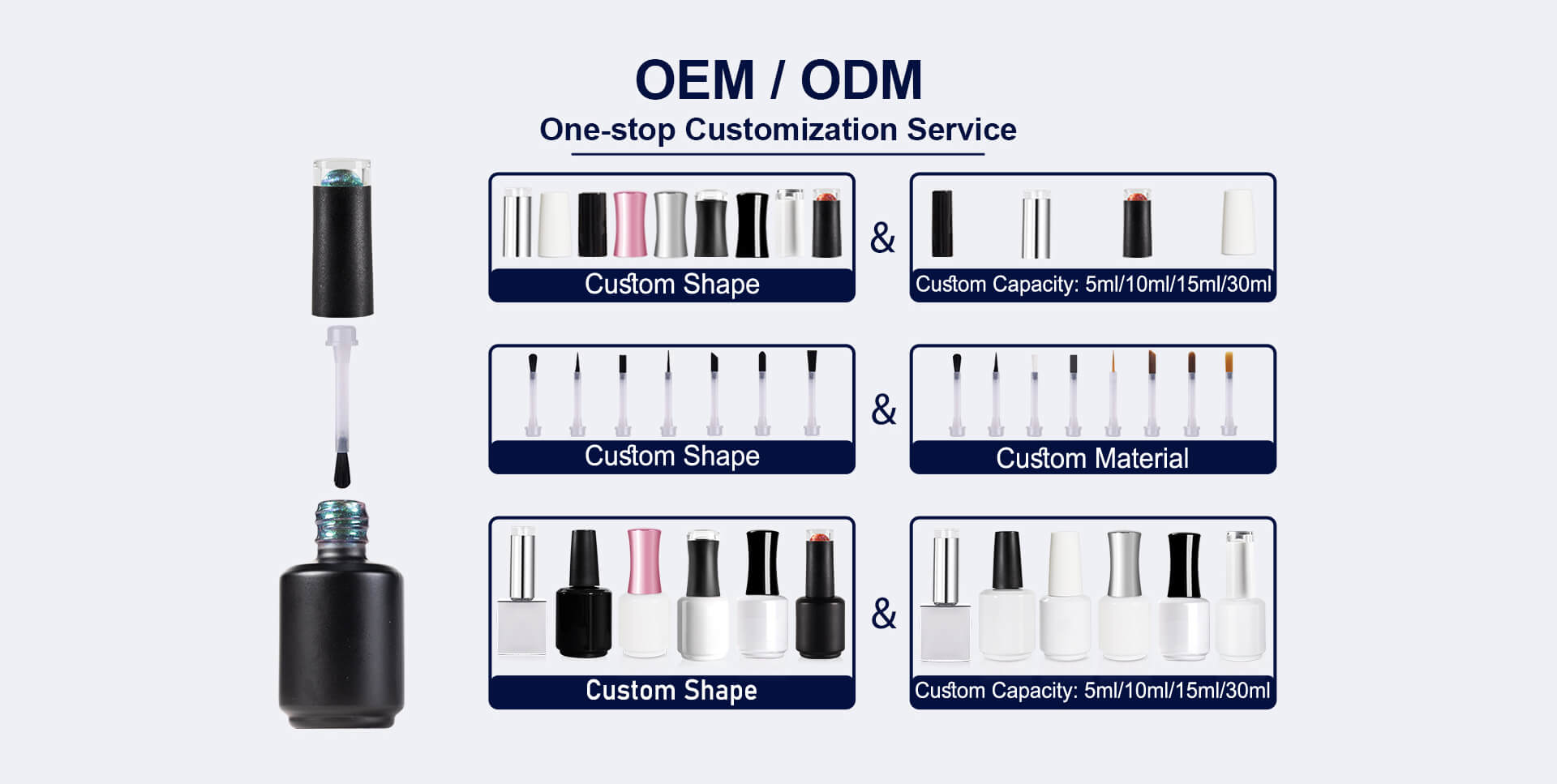 OEM / ODM

One-stop Customization Service

Custom Shape

&

Custom Capacity: 5ml/10ml/15ml/30ml

Custom Shape

&

Custom Material

Custom Shape

&

Custom Capacity: 5ml/10ml/15ml/30ml